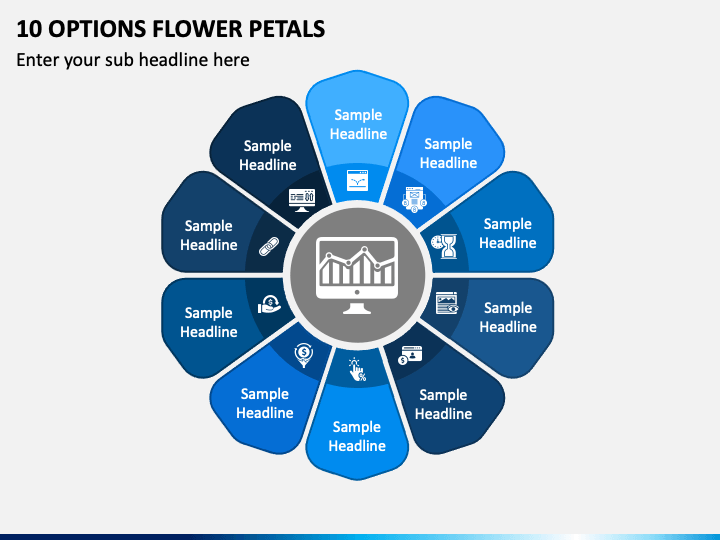 10 OPTIONS FLOWER PETALS

Enter your sub headline here

Sample Headline

Sample Headline

Sample Headline

Sample Headline

Sample Headline

Sample Headline

Sample Headline

Sample Headline

Sample Headline

Sample Headline